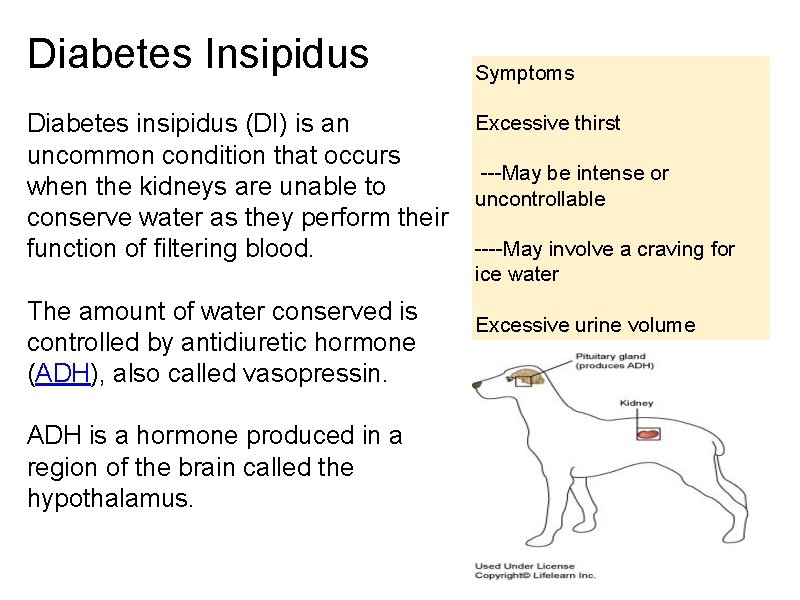 Diabetes Insipidus

Diabetes insipidus (DI) is an uncommon condition that occurs when the kidneys are unable to conserve water as they perform their function of filtering blood.

The amount of water conserved is controlled by antidiuretic hormone (ADH), also called vasopressin.

ADH is a hormone produced in a region of the brain called the hypothalamus.

Symptoms

Excessive thirst

---May be intense or uncontrollable

----May involve a craving for ice water

Excessive urine volume

Pituitary gland (produces ADH)

Kidney

Used Under License
Copyright© Lifelearn Inc.